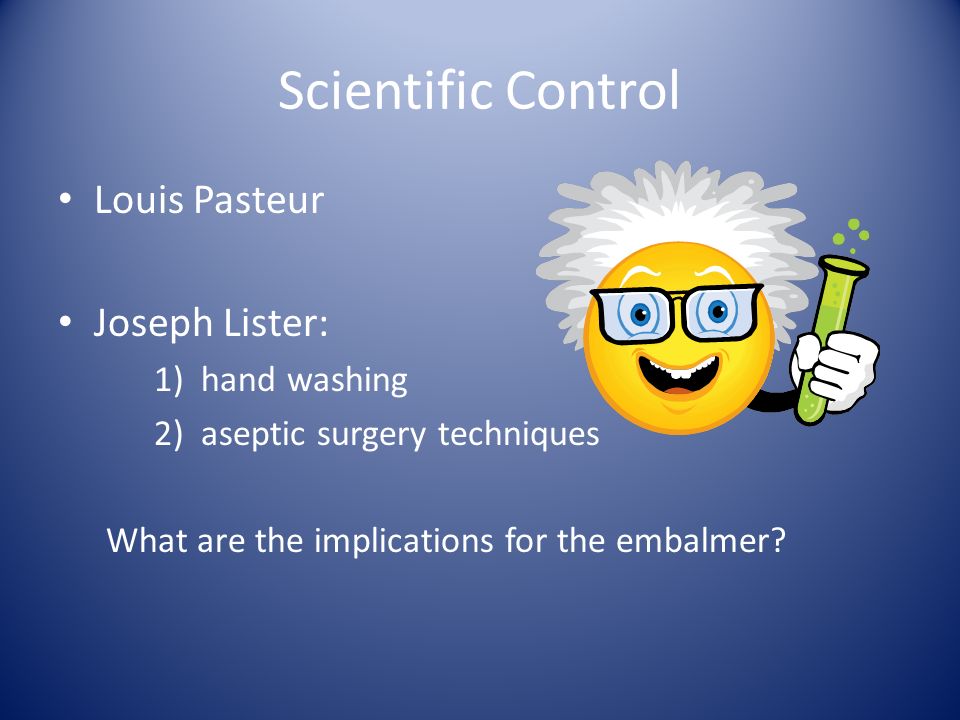 Scientific Control

• Louis Pasteur

• Joseph Lister:
1) hand washing
2) aseptic surgery techniques

What are the implications for the embalmer?